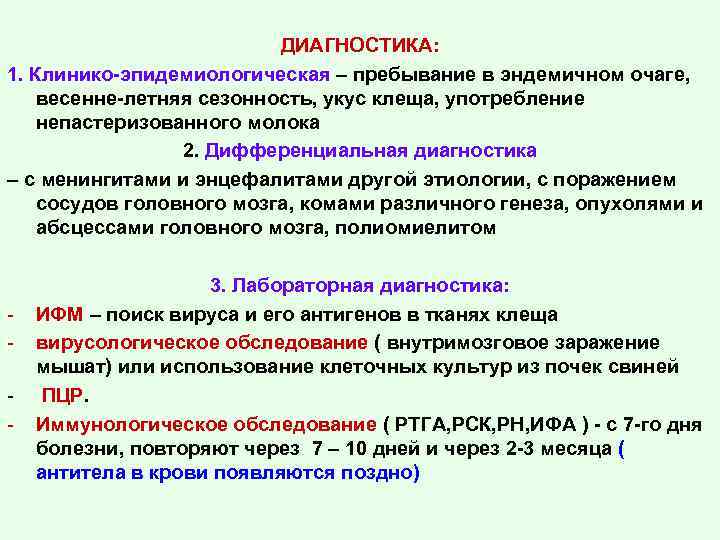 ДИАГНОСТИКА:

1. Клинико-эпидемиологическая – пребывание в эндемичном очаге, весенне-летняя сезонность, укус клеща, употребление непастеризованного молока

2. Дифференциальная диагностика

– с менингитами и энцефалитами другой этиологии, с поражением сосудов головного мозга, комами различного генеза, опухолями и абсцессами головного мозга, полиомиелитом

3. Лабораторная диагностика:

- ИФМ – поиск вируса и его антигенов в тканях клеща
- вирусологическое обследование ( внутримозговое заражение мышат) или использование клеточных культур из почек свиней
- ПЦР.
- Иммунологическое обследование ( РТГА,РСК,РН,ИФА ) - с 7-го дня болезни, повторяют через 7 – 10 дней и через 2-3 месяца ( антитела в крови появляются поздно)